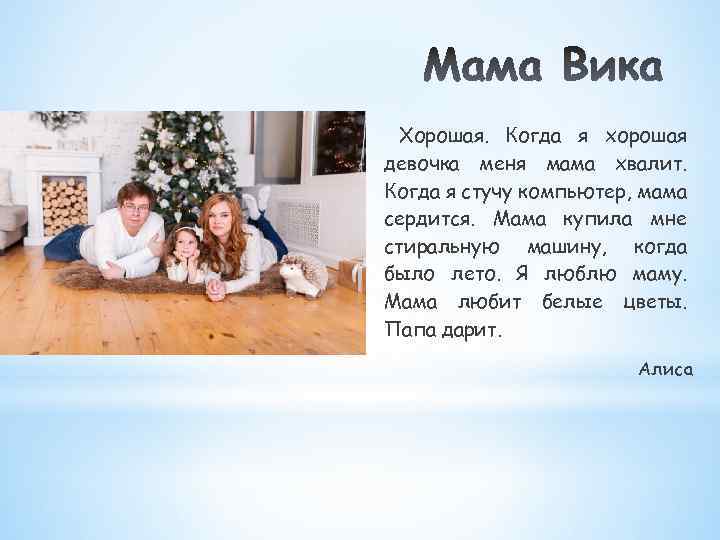 Мама Вика

Хорошая. Когда я хорошая девочка меня мама хвалит. Когда я стучу компьютер, мама сердится. Мама купила мне стиральную машину, когда было лето. Я люблю маму. Мама любит белые цветы. Папа дарит.

Алиса